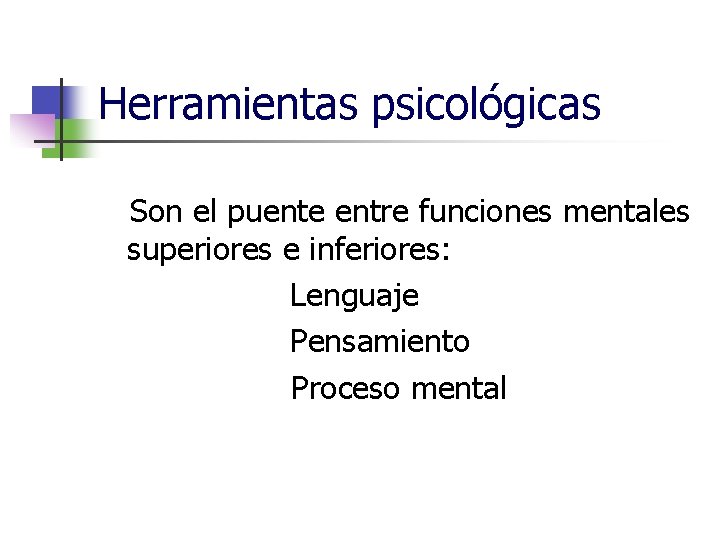 Herramientas psicológicas

Son el puente entre funciones mentales superiores e inferiores:

Lenguaje

Pensamiento

Proceso mental